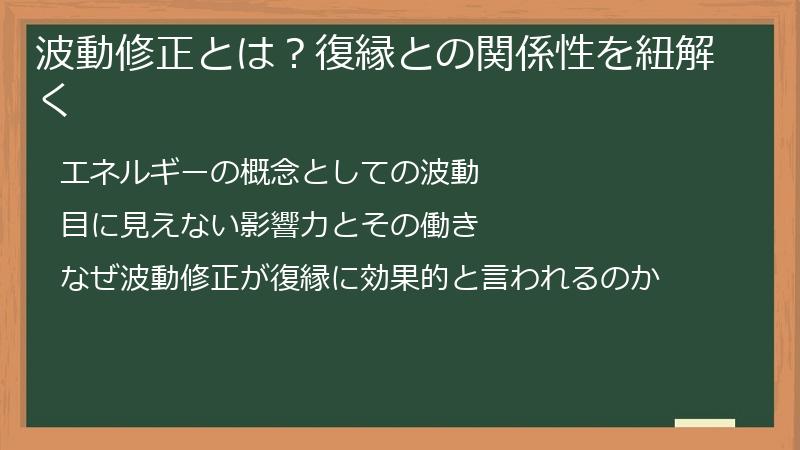 波動修正とは？復縁との関係性を紐解く

エネルギーの概念としての波動

目に見えない影響力とその働き

なぜ波動修正が復縁に効果的と言われるのか